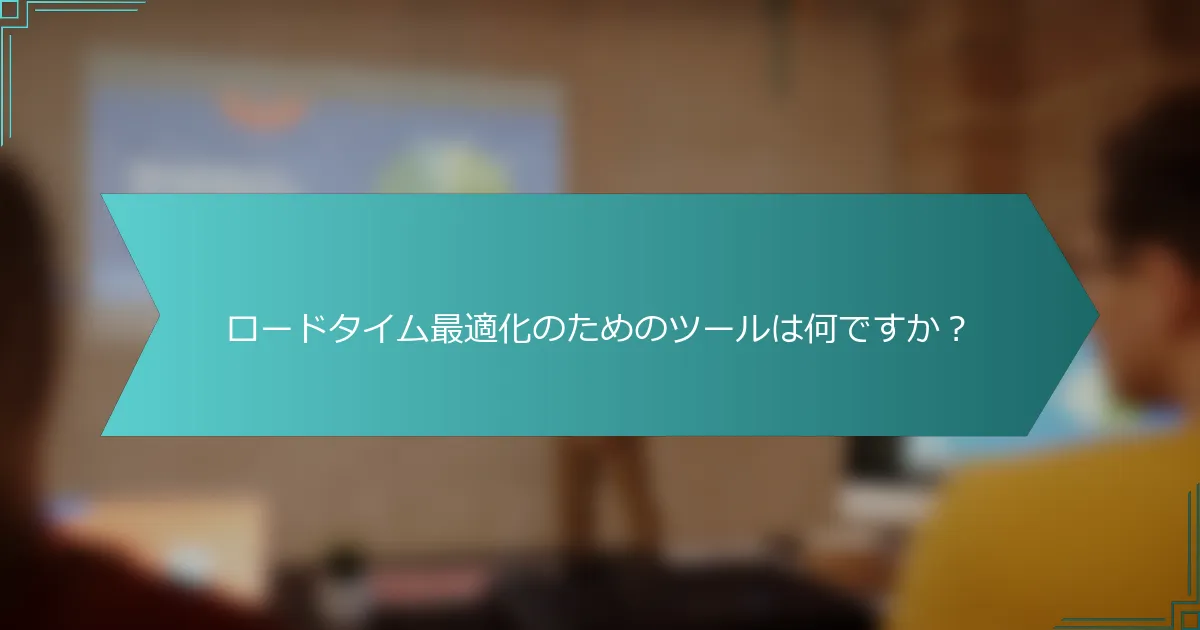 ロードタイム最適化のためのツールは何ですか？